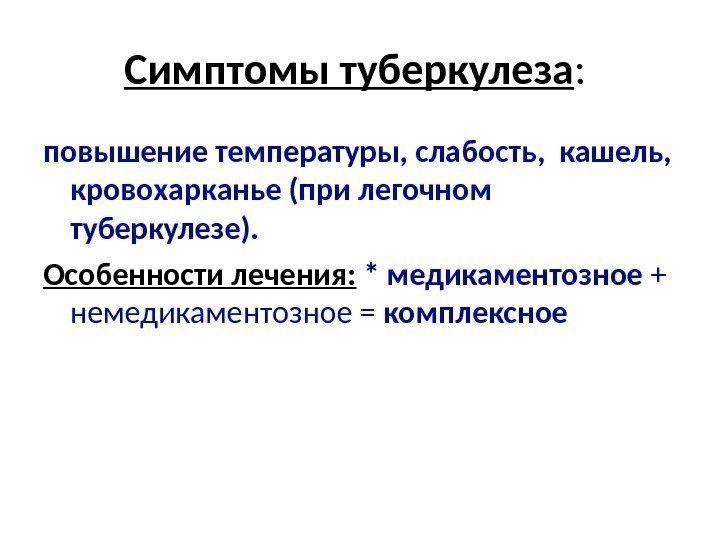 Симптомы туберкулеза:

повышение температуры, слабость, кашель, кровохарканье (при легочном туберкулезе).

Особенности лечения: * медикаментозное + немедикаментозное = комплексное